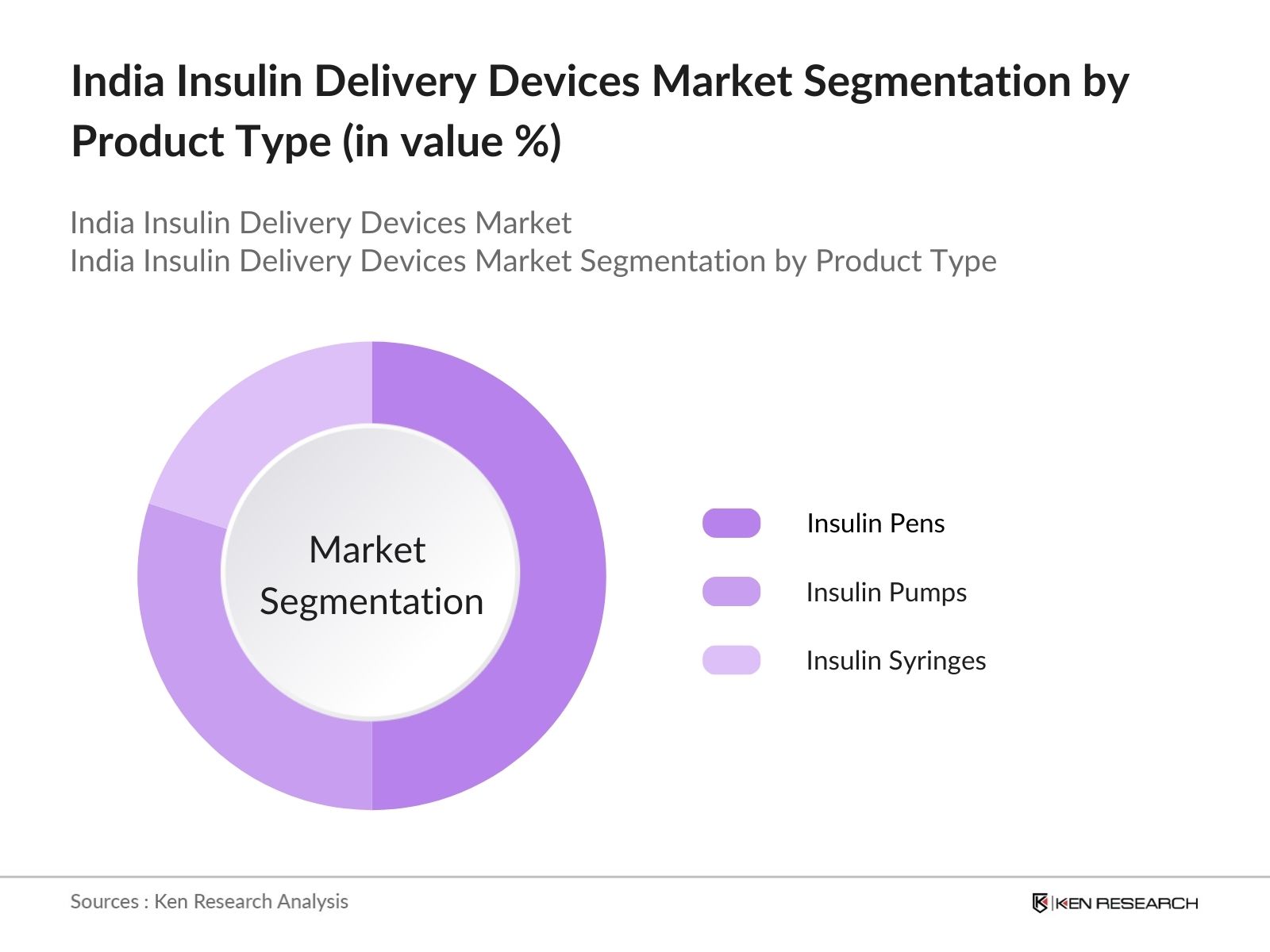 India Insulin Delivery Devices Market Segmentation by Product Type (in value %)

India Insulin Delivery Devices Market
India Insulin Delivery Devices Market Segmentation by Product Type

Market Segmentation

Insulin Pens
Insulin Pumps
Insulin Syringes

Sources : Ken Research Analysis

KEN RESEARCH